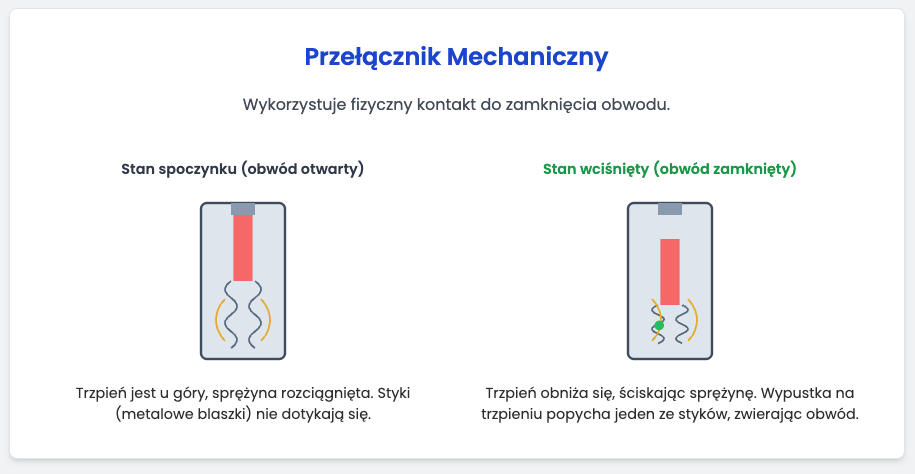 Przełącznik Mechaniczny

Wykorzystuje fizyczny kontakt do zamknięcia obwodu.

Stan spoczynku (obwód otwarty)

Trzpień jest u góry, sprężyna rozciągnięta. Styki (metalowe blaszki) nie dotykają się.

Stan wciśnięty (obwód zamknięty)

Trzpień obniża się, ściskając sprężynę. Wypustka na trzpieniu popycha jeden ze styków, zwierając obwód.